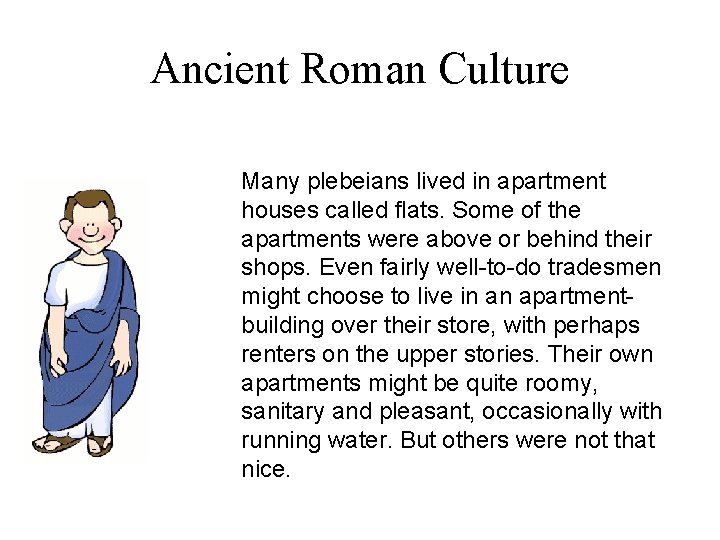 Ancient Roman Culture

Many plebeians lived in apartment houses called flats. Some of the apartments were above or behind their shops. Even fairly well-to-do tradesmen might choose to live in an apartment-building over their store, with perhaps renters on the upper stories. Their own apartments might be quite roomy, sanitary and pleasant, occasionally with running water. But others were not that nice.